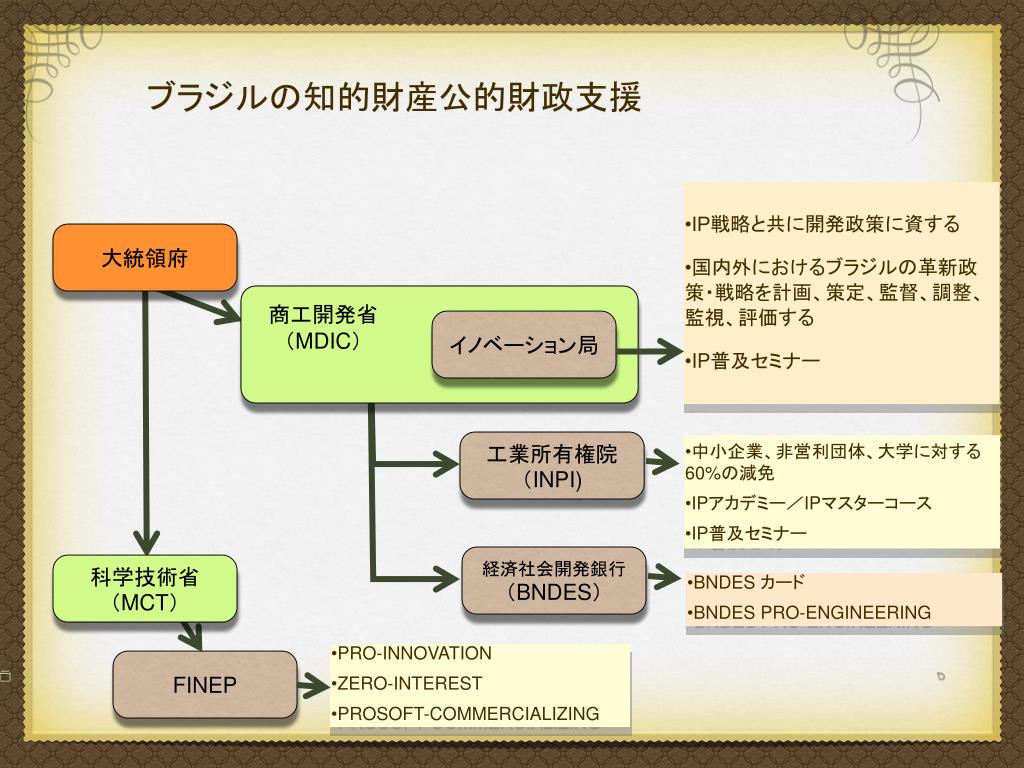 ブラジルの知的財産公的財政支援

大統領府

商工開発省
（MDIC）

イノベーション局

•IP戦略と共に開発政策に資する

•国内外におけるブラジルの革新政策・戦略を計画、策定、監督、調整、監視、評価する

•IP普及セミナー

工業所有権院
（INPI)

•中小企業、非営利団体、大学に対する60%の減免

•IPアカデミー／IPマスターコース

•IP普及セミナー

経済社会開発銀行
（BNDES）

•BNDES カード

•BNDES PRO-ENGINEERING

科学技術省
（MCT）

FINEP

•PRO-INNOVATION

•ZERO-INTEREST

•PROSOFT-COMMERCIALIZING